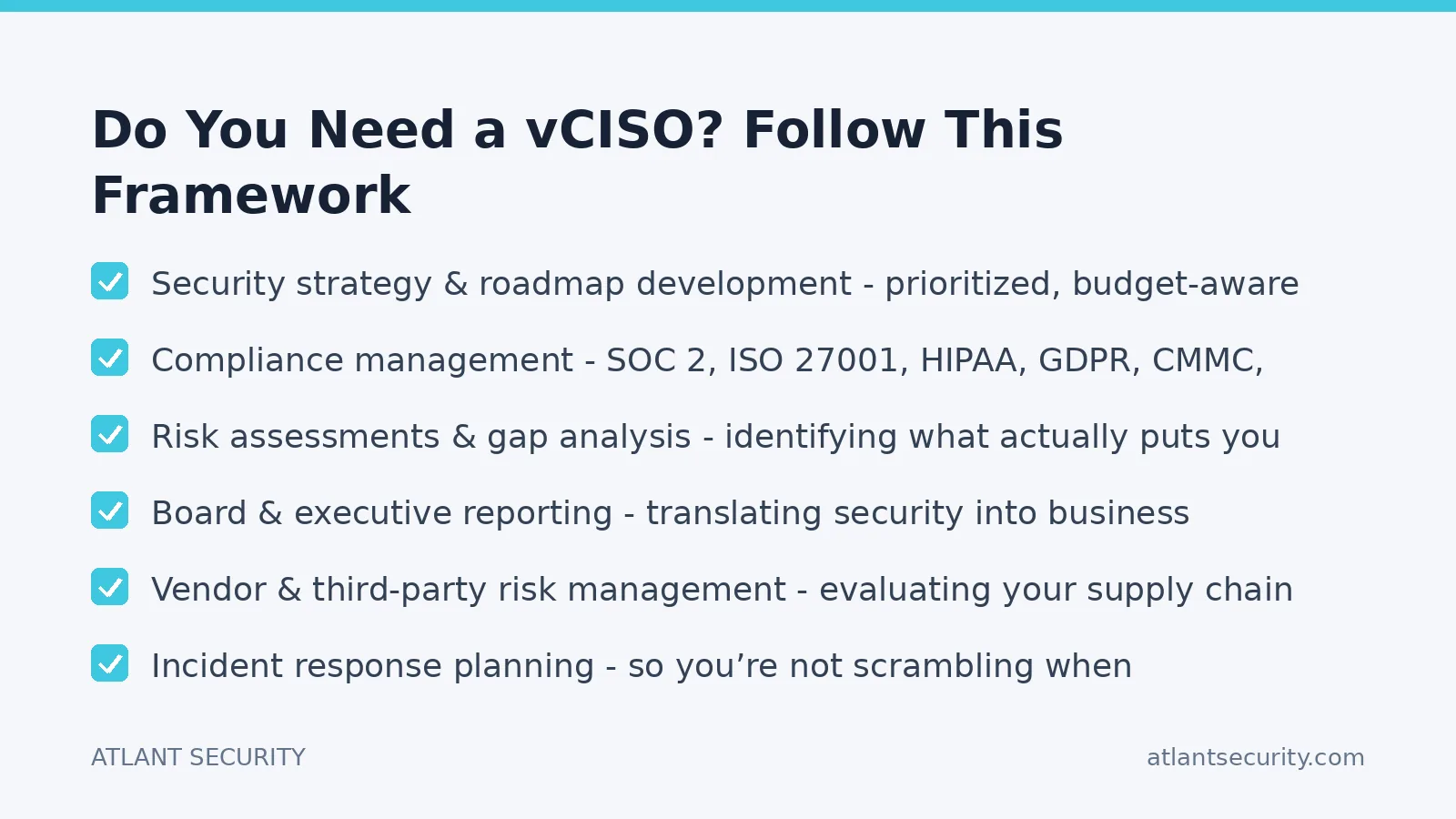 Do You Need a vCISO? Follow This Framework

Security strategy & roadmap development - prioritized, budget-aware

Compliance management - SOC 2, ISO 27001, HIPAA, GDPR, CMMC,

Risk assessments & gap analysis - identifying what actually puts you

Board & executive reporting - translating security into business

Vendor & third-party risk management - evaluating your supply chain

Incident response planning - so you’re not scrambling when

ATLANT SECURITY

atlantsecurity.com